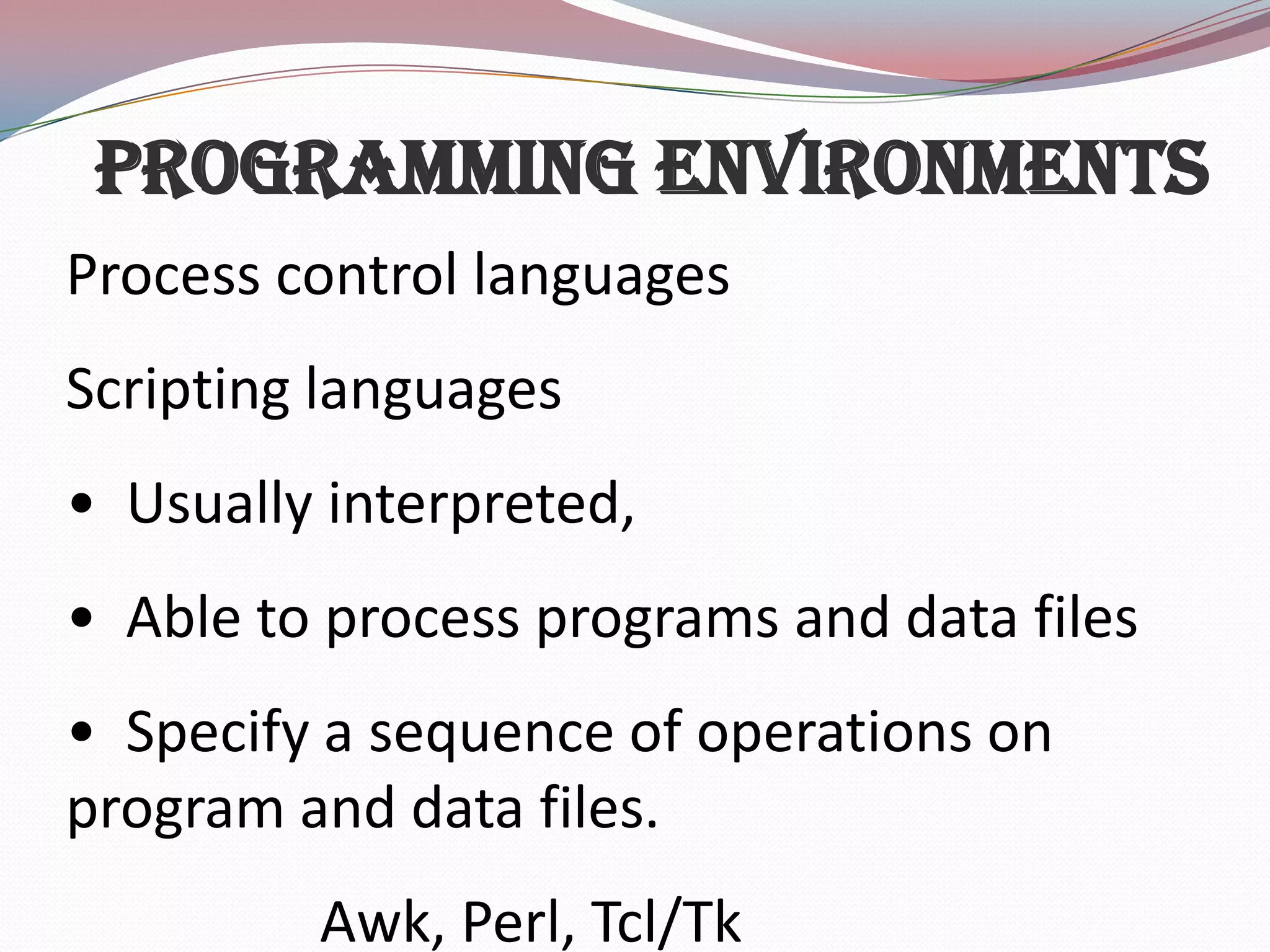 PROGRAMMING ENVIRONMENTS

Process control languages

Scripting languages

• Usually interpreted,

• Able to process programs and data files

• Specify a sequence of operations on program and data files.

Awk, Perl, Tcl/Tk